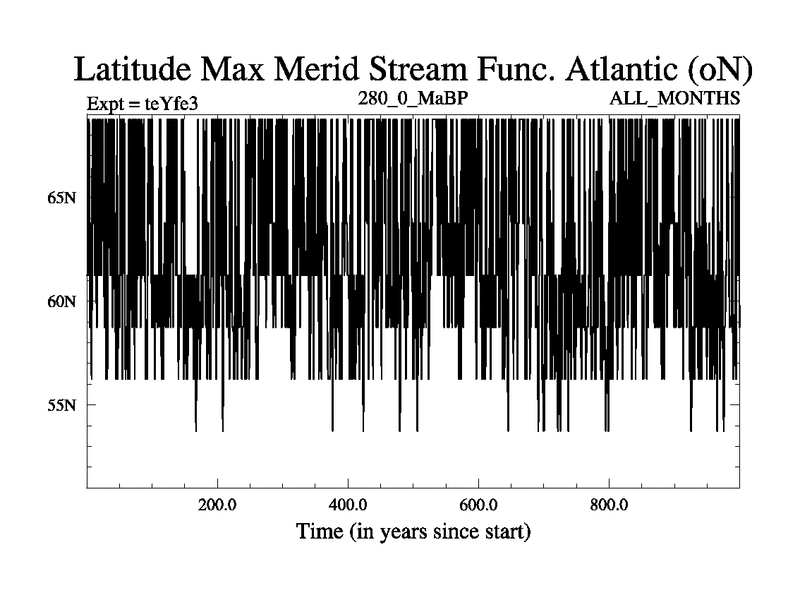 Latitude Max Merid Stream Func. Atlantic (oN)

Expt = teYfe3
280_0_MaBP
ALL_MONTHS

65N
60N
55N

200.0
400.0
600.0
800.0

Time (in years since start)